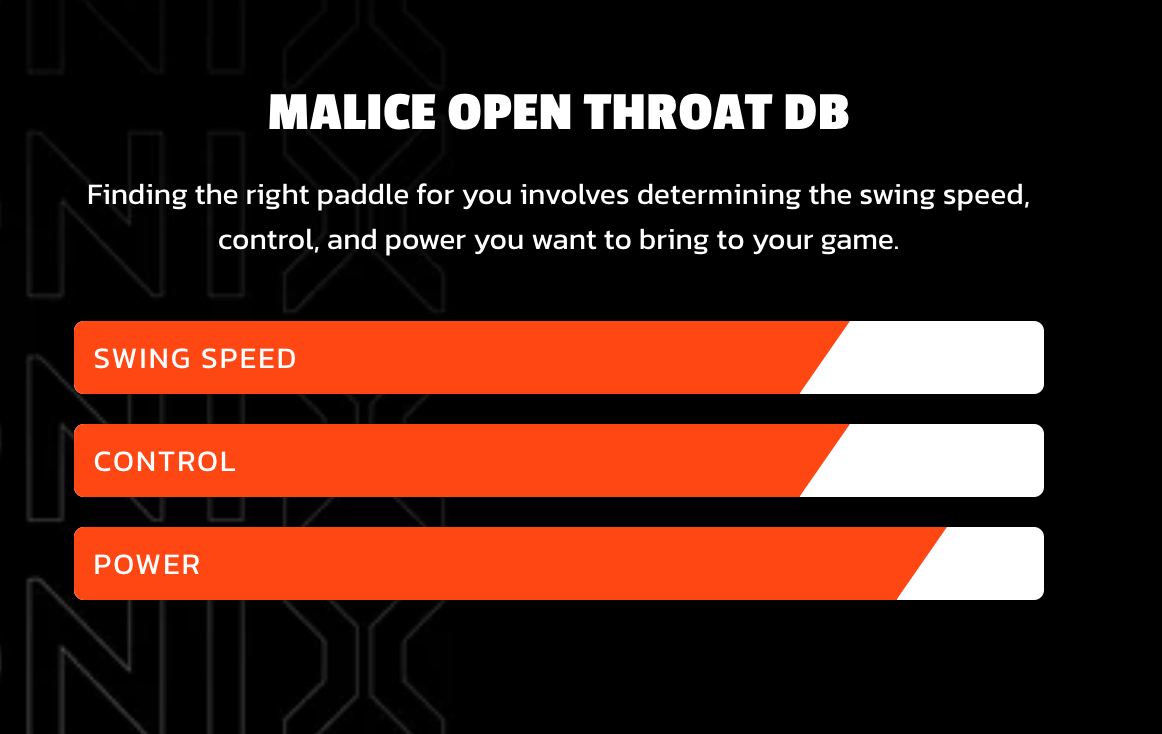 MALICE OPEN THROAT DB

Finding the right paddle for you involves determining the swing speed, control, and power you want to bring to your game.

SWING SPEED

CONTROL

POWER